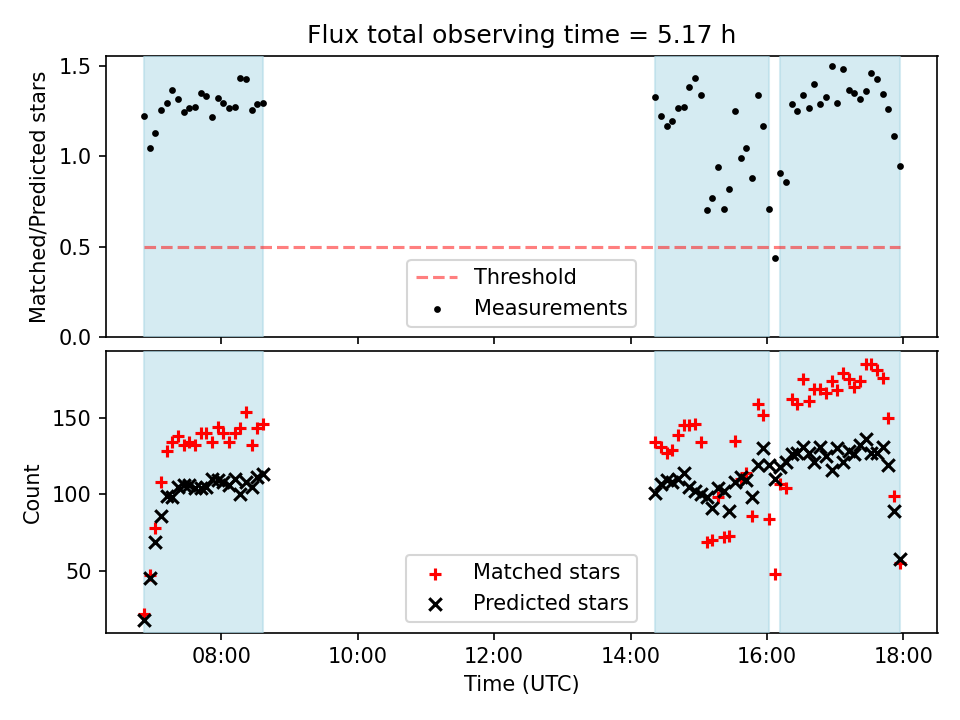 Flux total observing time = 5.17 h

Matched/Predicted stars

1.5
1.0
0.5
0.0

Threshold
Measurements

Count

150
100
50

Matched stars
Predicted stars

08:00
10:00
12:00
14:00
16:00
18:00

Time (UTC)